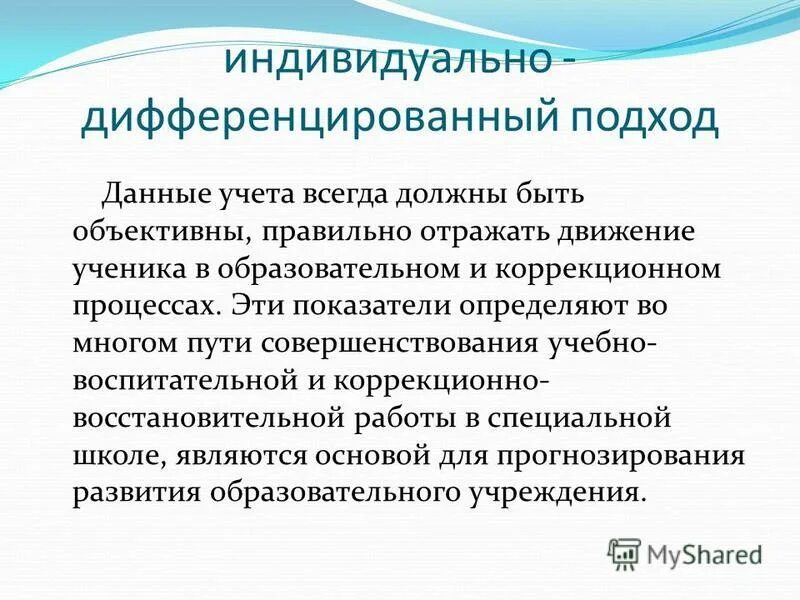 индивидуально - дифференцированный подход

Данные учета всегда должны быть объективны, правильно отражать движение ученика в образовательном и коррекционном процессах. Эти показатели определяют во многом пути совершенствования учебно-воспитательной и коррекционно-восстановительной работы в специальной школе, являются основой для прогнозирования развития образовательного учреждения.

MyShared